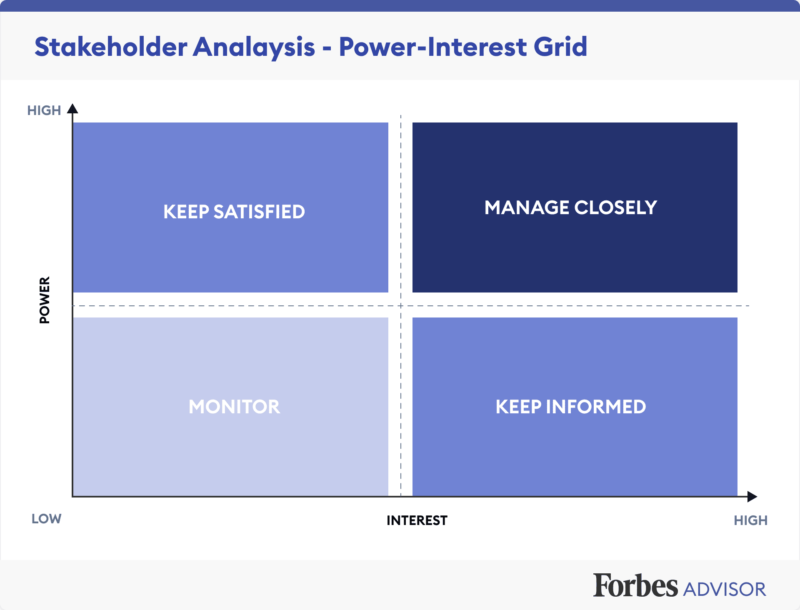 Stakeholder Analaysis - Power-Interest Grid

HIGH

POWER

KEEP SATISFIED

MANAGE CLOSELY

MONITOR

KEEP INFORMED

LOW

INTEREST

HIGH

Forbes ADVISOR